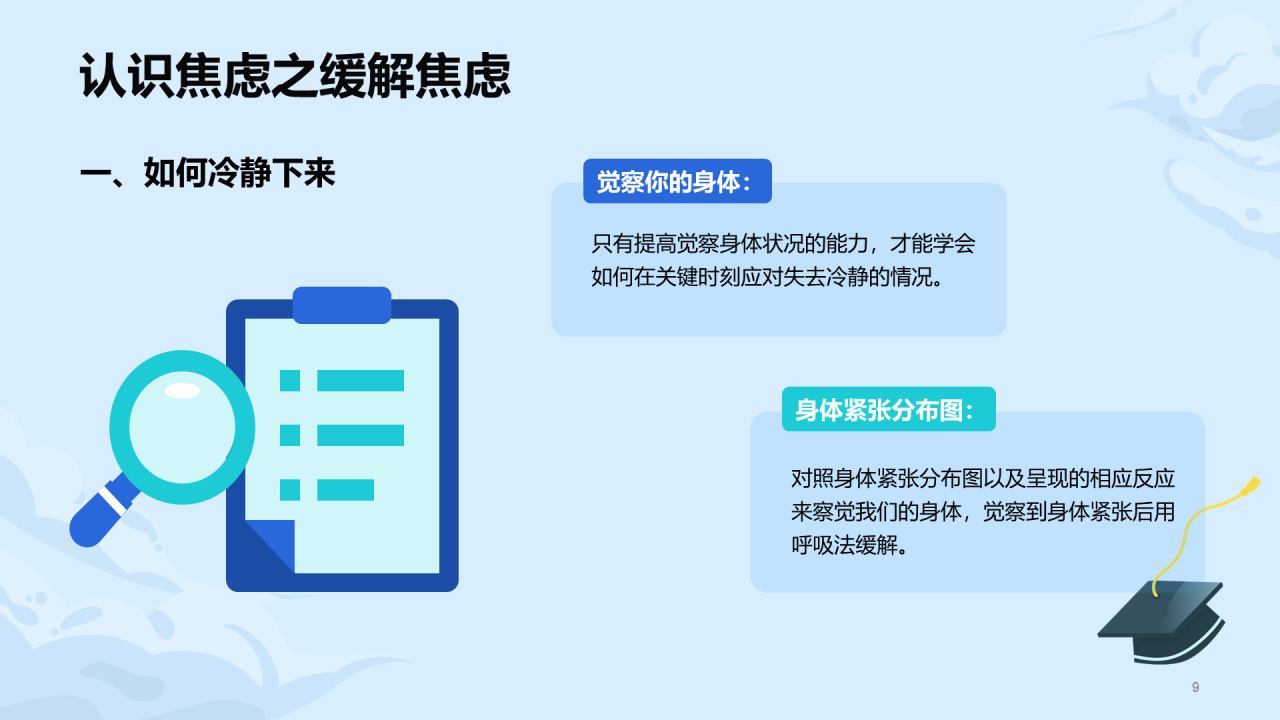 认识焦虑之缓解焦虑

一、如何冷静下来

觉察你的身体：

只有提高觉察身体状况的能力，才能学会如何在关键时刻应对失去冷静的情况。

身体紧张分布图：

对照身体紧张分布图以及呈现的相应反应来察觉我们的身体，觉察到身体紧张后用呼吸法缓解。

9